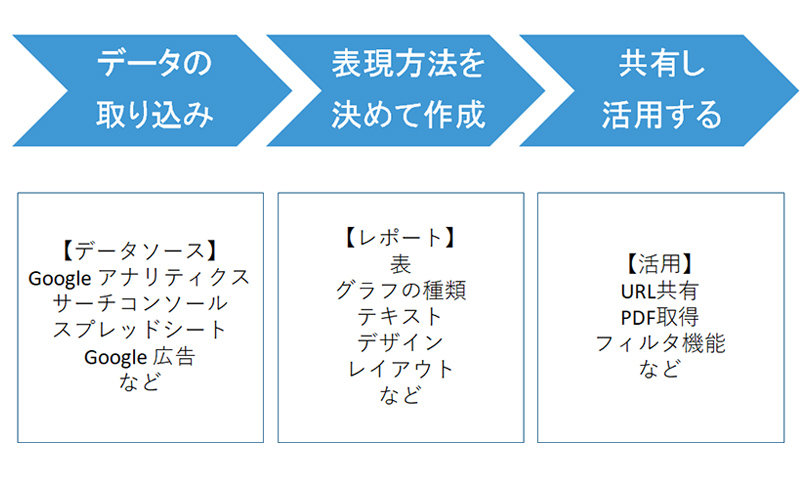 データの
取り込み

表現方法を
決めて作成

共有し
活用する

【データソース】
Google アナリティクス
サーチコンソール
スプレッドシート
Google 広告
など

【レポート】
表
グラフの種類
テキスト
デザイン
レイアウト
など

【活用】
URL共有
PDF取得
フィルタ機能
など